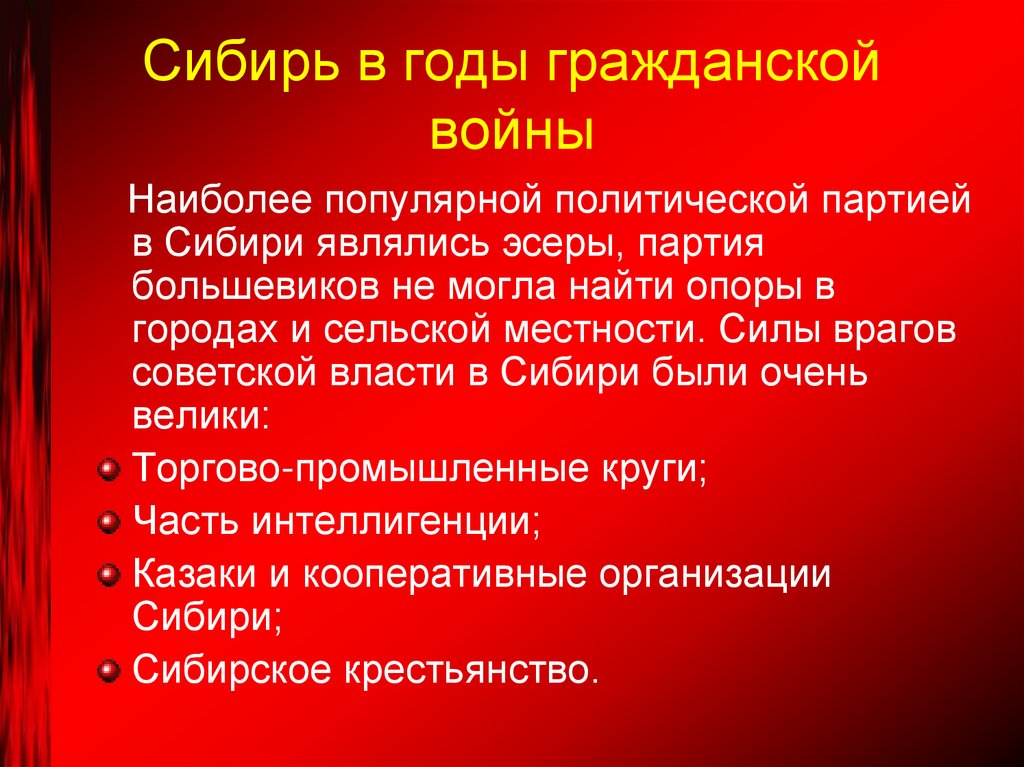 Сибирь в годы гражданской войны

Наиболее популярной политической партией в Сибири являлись эсеры, партия большевиков не могла найти опоры в городах и сельской местности. Силы врагов советской власти в Сибири были очень велики:

Торгово-промышленные круги;
Часть интеллигенции;
Казаки и кооперативные организации Сибири;
Сибирское крестьянство.